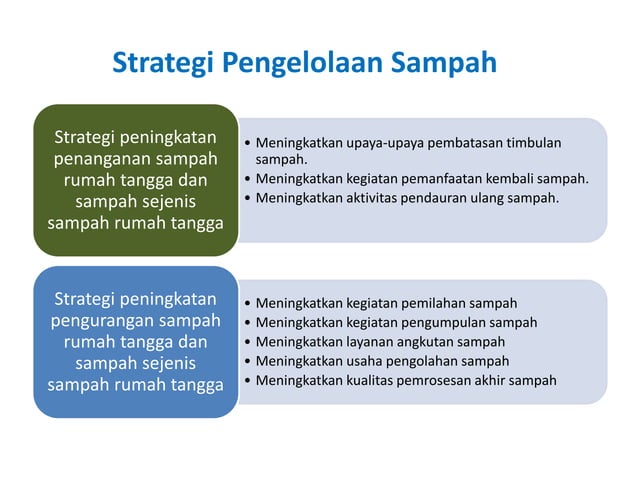 Strategi Pengelolaan Sampah

Strategi peningkatan penanganan sampah rumah tangga dan sampah sejenis sampah rumah tangga

• Meningkatkan upaya-upaya pembatasan timbulan sampah.
• Meningkatkan kegiatan pemanfaatan kembali sampah.
• Meningkatkan aktivitas pendauran ulang sampah.

Strategi peningkatan pengurangan sampah rumah tangga dan sampah sejenis sampah rumah tangga

• Meningkatkan kegiatan pemilahan sampah
• Meningkatkan kegiatan pengumpulan sampah
• Meningkatkan layanan angkutan sampah
• Meningkatkan usaha pengolahan sampah
• Meningkatkan kualitas pemrosesan akhir sampah